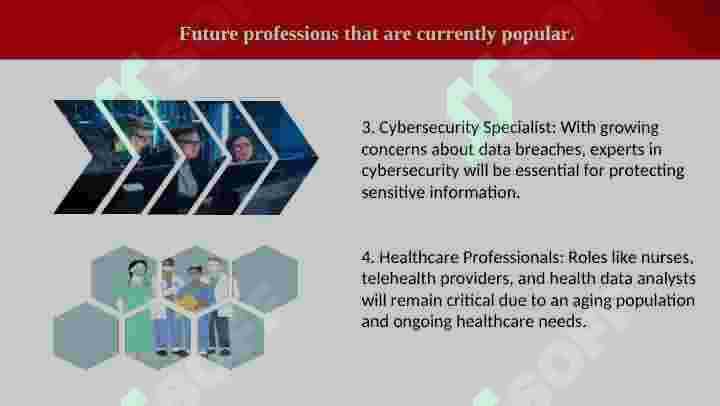 Future professions that are currently popular.

3. Cybersecurity Specialist: With growing concerns about data breaches, experts in cybersecurity will be essential for protecting sensitive information.

4. Healthcare Professionals: Roles like nurses, telehealth providers, and health data analysts will remain critical due to an aging population and ongoing healthcare needs.